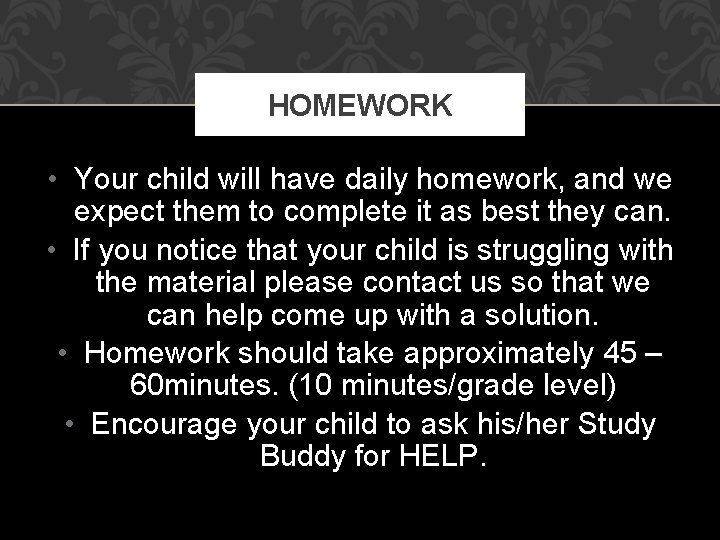 HOMEWORK

• Your child will have daily homework, and we expect them to complete it as best they can.

• If you notice that your child is struggling with the material please contact us so that we can help come up with a solution.

• Homework should take approximately 45 – 60minutes. (10 minutes/grade level)

• Encourage your child to ask his/her Study Buddy for HELP.